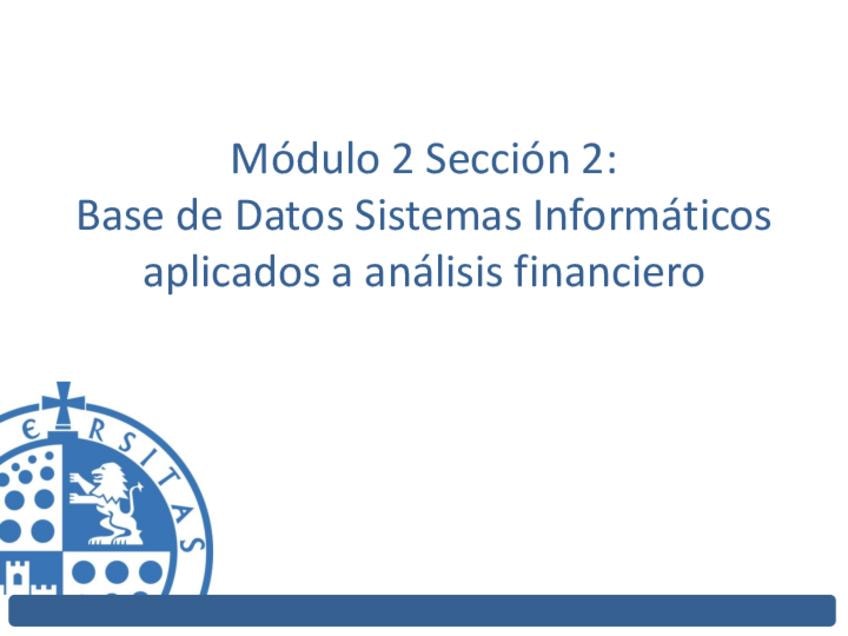 Módulo 2 Sección 2:
Base de Datos Sistemas Informáticos aplicados a análisis financiero